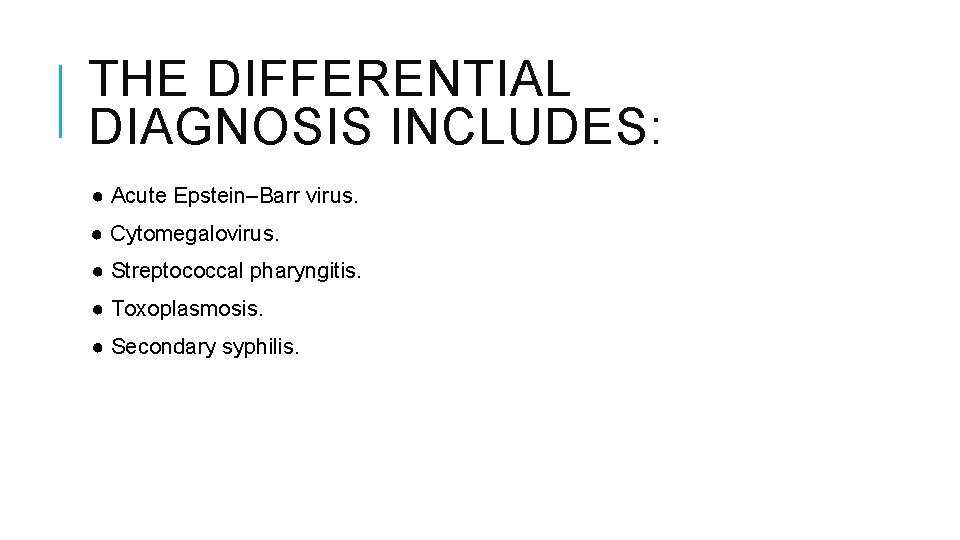 THE DIFFERENTIAL DIAGNOSIS INCLUDES:

● Acute Epstein–Barr virus.

● Cytomegalovirus.

● Streptococcal pharyngitis.

● Toxoplasmosis.

● Secondary syphilis.